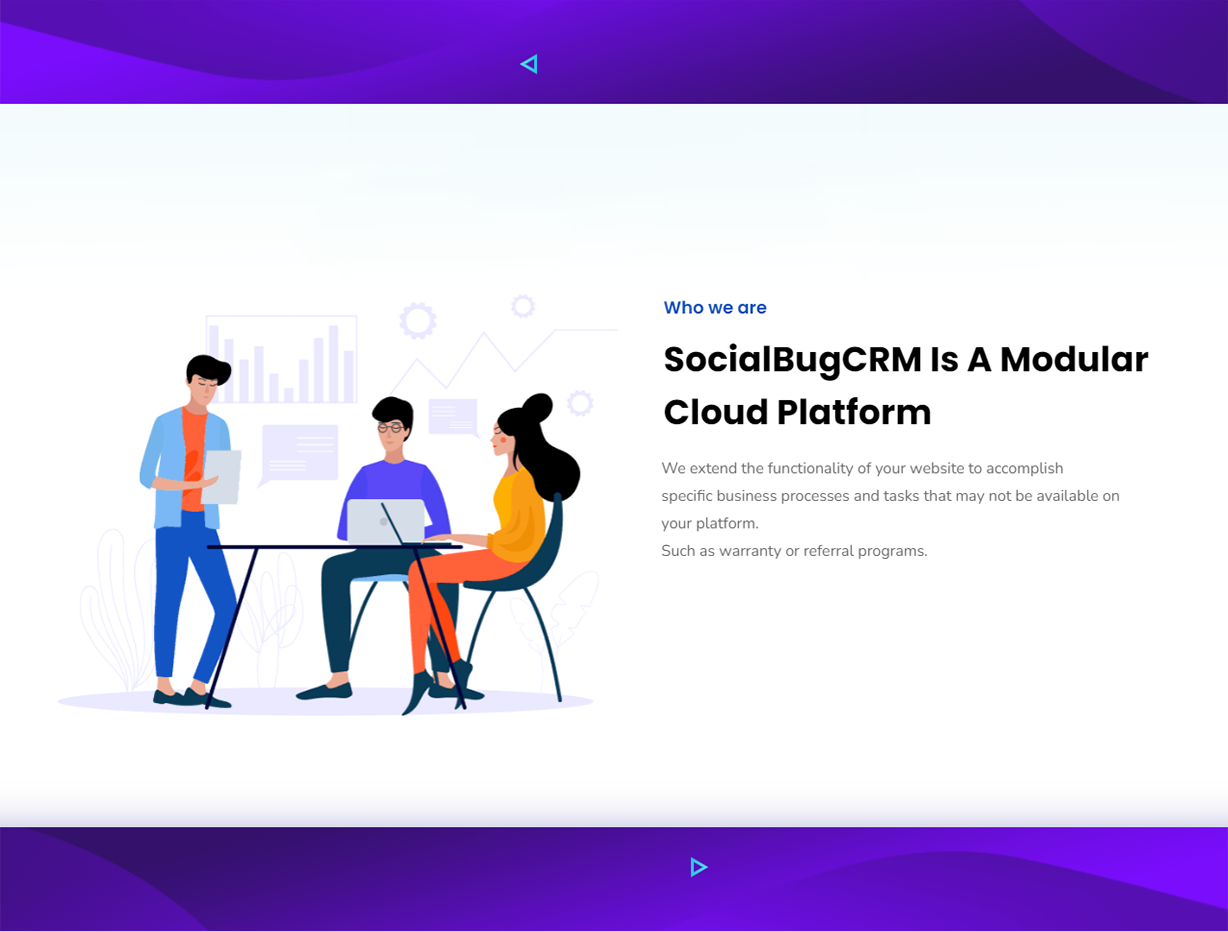 Who we are

SocialBugCRM Is A Modular Cloud Platform

We extend the functionality of your website to accomplish specific business processes and tasks that may not be available on your platform.
Such as warranty or referral programs.